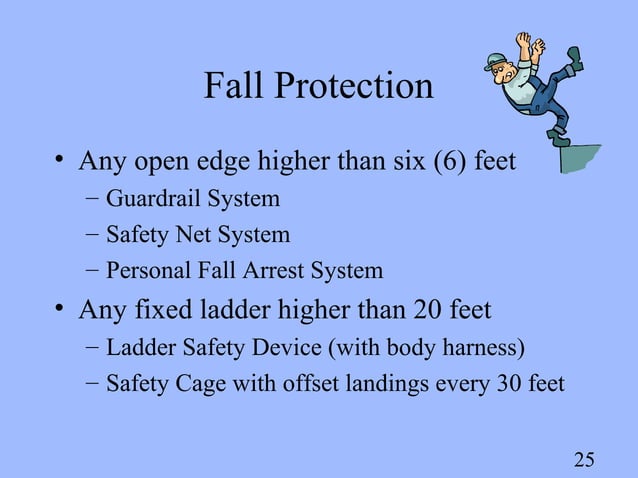 Fall Protection

• Any open edge higher than six (6) feet
– Guardrail System
– Safety Net System
– Personal Fall Arrest System

• Any fixed ladder higher than 20 feet
– Ladder Safety Device (with body harness)
– Safety Cage with offset landings every 30 feet

25